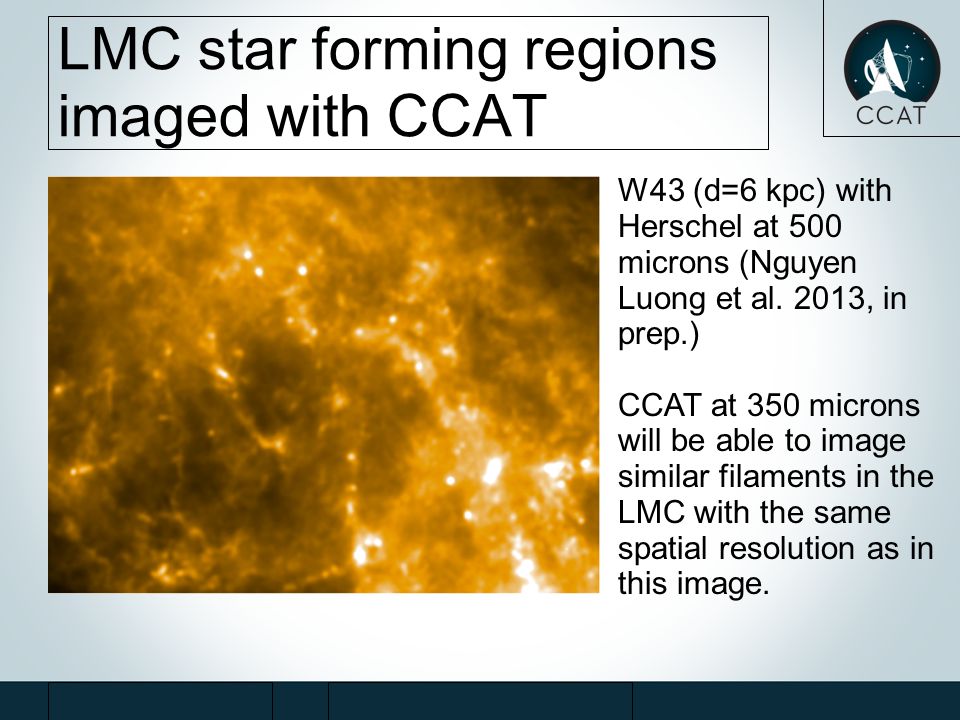 LMC star forming regions imaged with CCAT

CCAT

W43 (d=6 kpc) with Herschel at 500 microns (Nguyen Luong et al. 2013, in prep.)

CCAT at 350 microns will be able to image similar filaments in the LMC with the same spatial resolution as in this image.